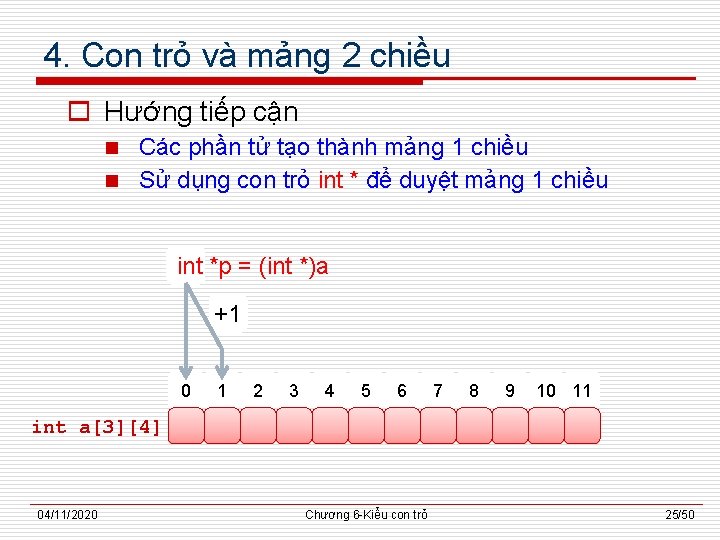 4. Con trỏ và mảng 2 chiều

Hướng tiếp cận

Các phần tử tạo thành mảng 1 chiều

Sử dụng con trỏ int * để duyệt mảng 1 chiều

int *p = (int *)a

+1

0 1 2 3 4 5 6 7 8 9 10 11

int a[3][4]

04/11/2020 Chương 6-Kiểu con trỏ 25/50